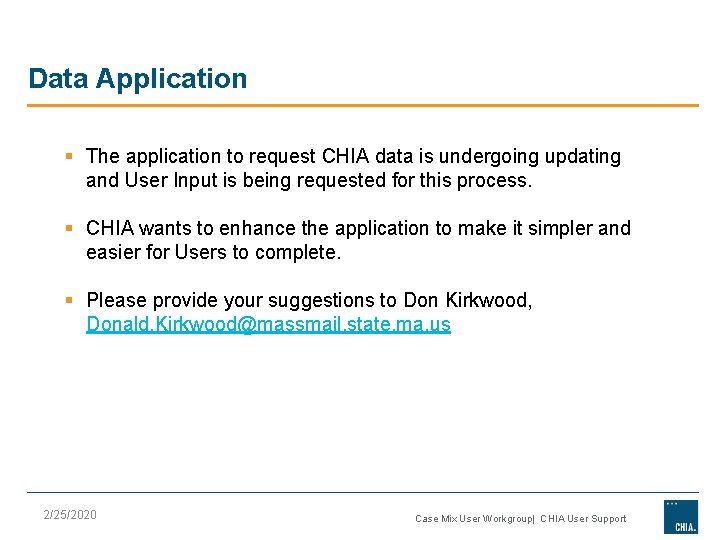 Data Application

▪ The application to request CHIA data is undergoing updating and User Input is being requested for this process.

▪ CHIA wants to enhance the application to make it simpler and easier for Users to complete.

▪ Please provide your suggestions to Don Kirkwood, Donald.Kirkwood@massmail.state.ma.us

2/25/2020

Case Mix User Workgroup| CHIA User Support

CHIA.